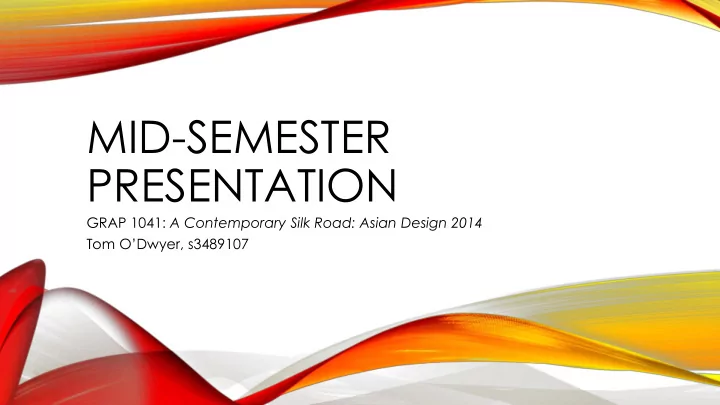 MID-SEMESTER PRESENTATION

GRAP 1041: A Contemporary Silk Road: Asian Design 2014
Tom O'Dwyer, s3489107